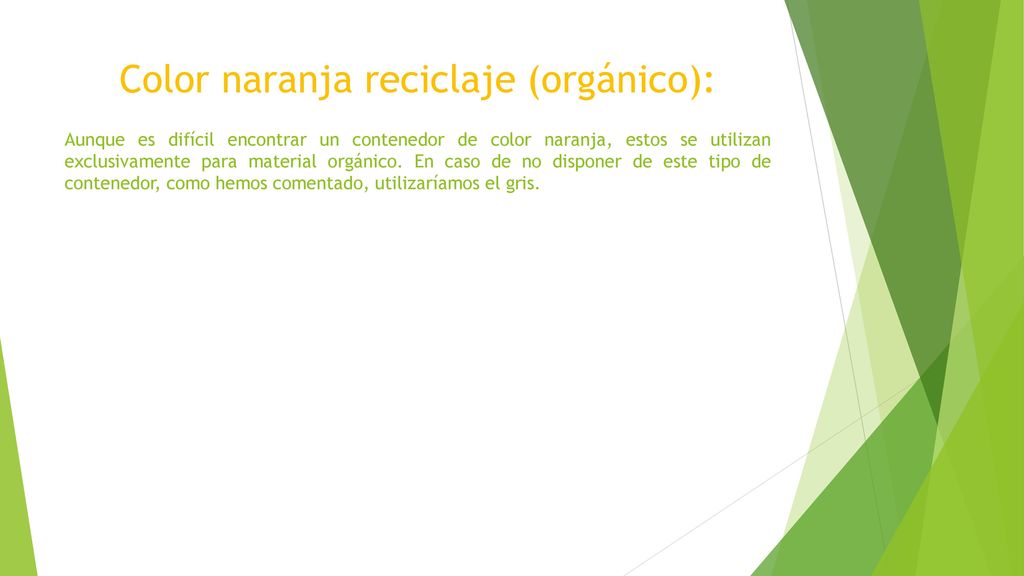 Color naranja reciclaje (orgánico):

Aunque es difícil encontrar un contenedor de color naranja, estos se utilizan exclusivamente para material orgánico. En caso de no disponer de este tipo de contenedor, como hemos comentado, utilizaríamos el gris.